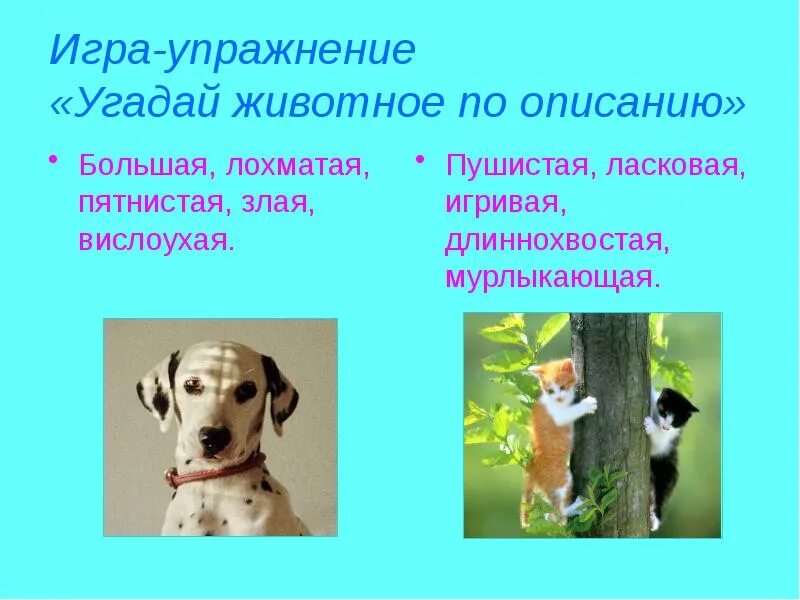 Игра-упражнение
«Угадай животное по описанию»

• Большая, лохматая, пятнистая, злая, вислоухая.

• Пушистая, ласковая, игривая, длиннохвостая, мурлыкающая.